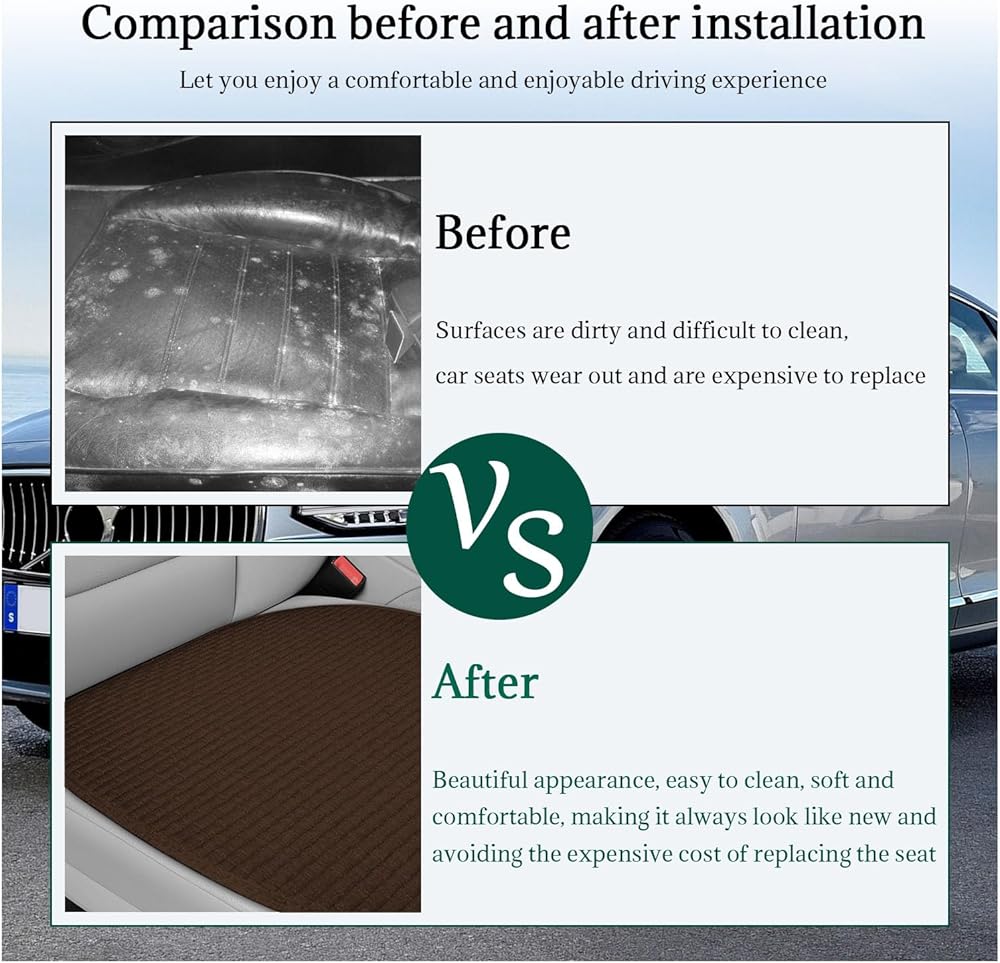 Comparison before and after installation

Let you enjoy a comfortable and enjoyable driving experience

Before

Surfaces are dirty and difficult to clean, car seats wear out and are expensive to replace

VS

After

Beautiful appearance, easy to clean, soft and comfortable, making it always look like new and avoiding the expensive cost of replacing the seat